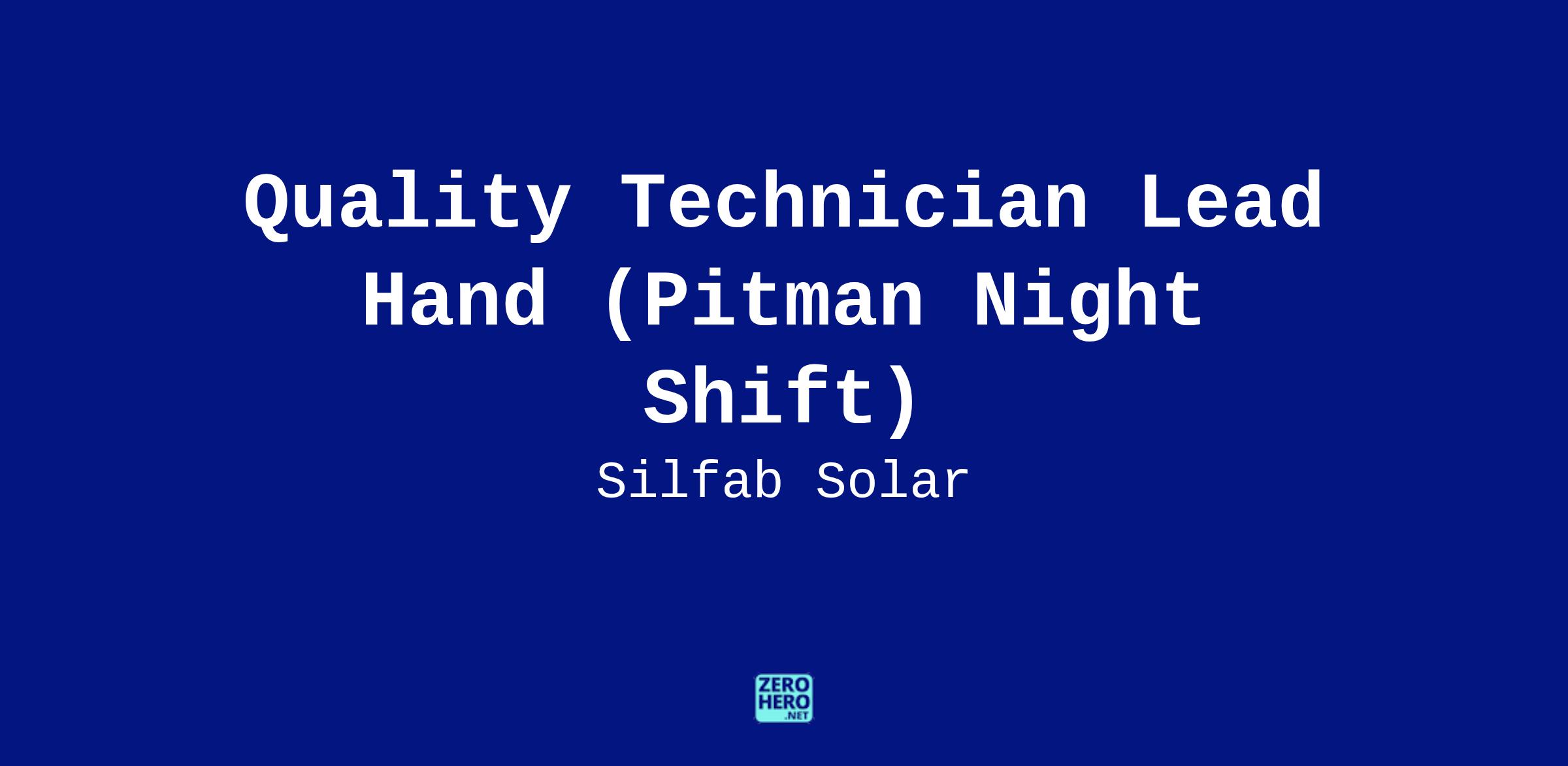 Quality Technician Lead Hand (Pitman Night Shift)

Silfab Solar

ZERO
HERO
.NET